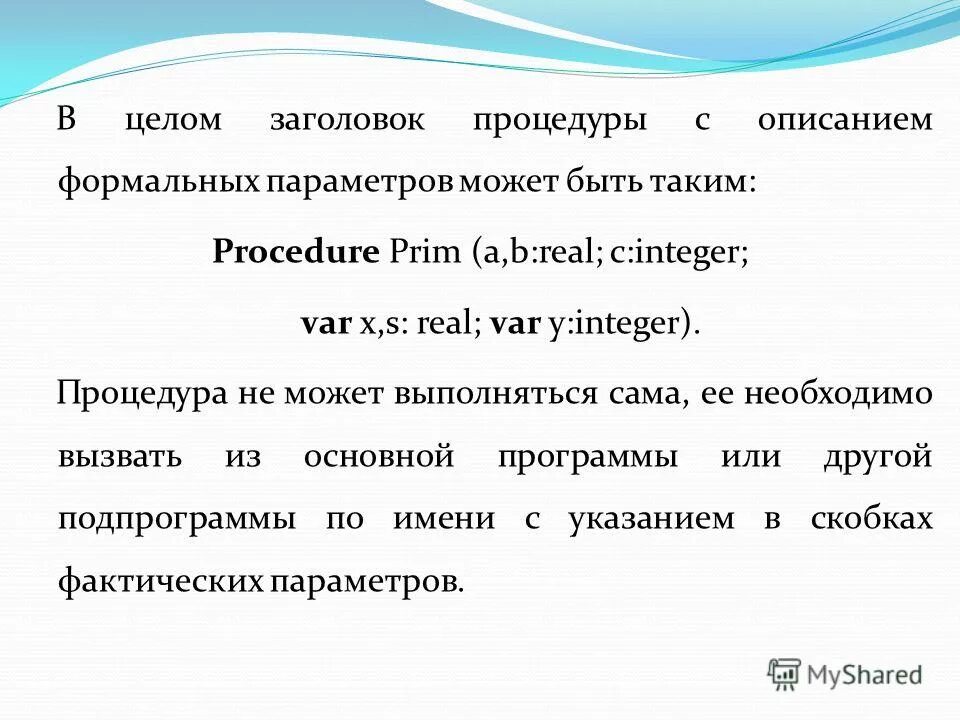 В целом заголовок процедуры с описанием формальных параметров может быть таким:

Procedure Prim (a,b:real; c:integer;

var x,s: real; var y:integer).

Процедура не может выполняться сама, ее необходимо вызвать из основной программы или другой подпрограммы по имени с указанием в скобках фактических параметров.

MyShared